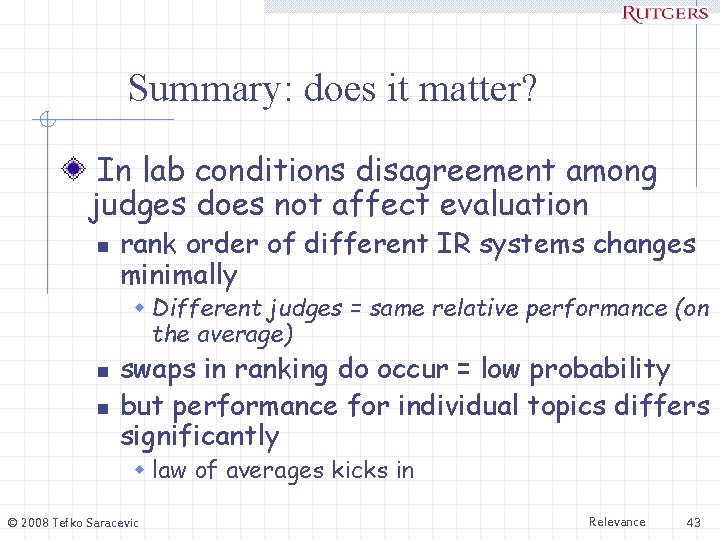 RUTGERS

Summary: does it matter?

In lab conditions disagreement among judges does not affect evaluation

rank order of different IR systems changes minimally

Different judges = same relative performance (on the average)

swaps in ranking do occur = low probability

but performance for individual topics differs significantly

law of averages kicks in

© 2008 Tefko Saracevic

Relevance

43